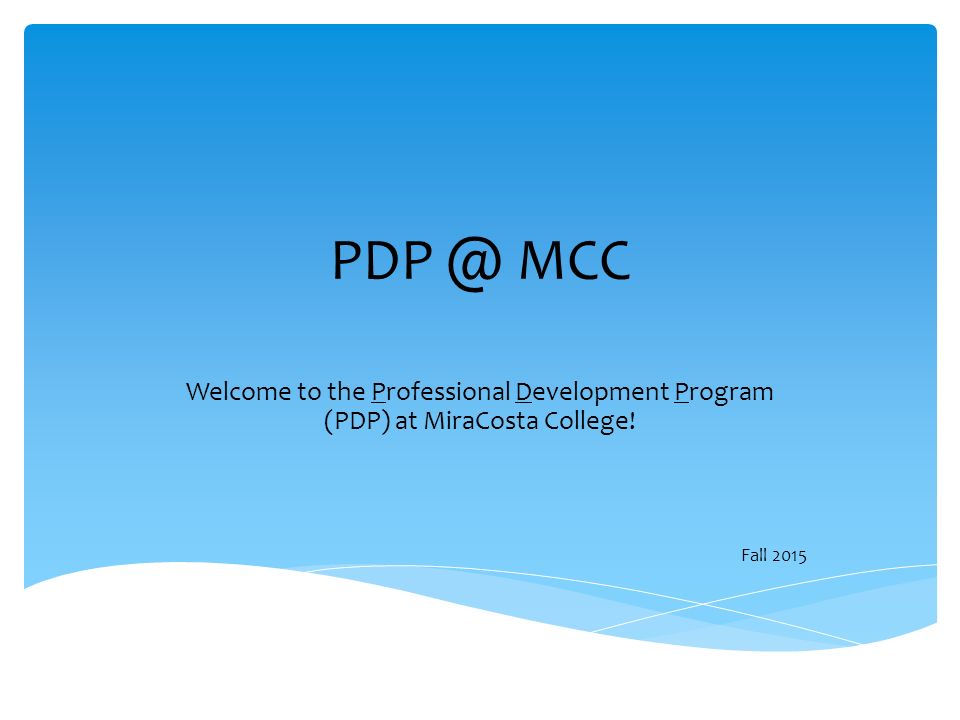 PDP @ MCC

Welcome to the Professional Development Program (PDP) at MiraCosta College!

Fall 2015